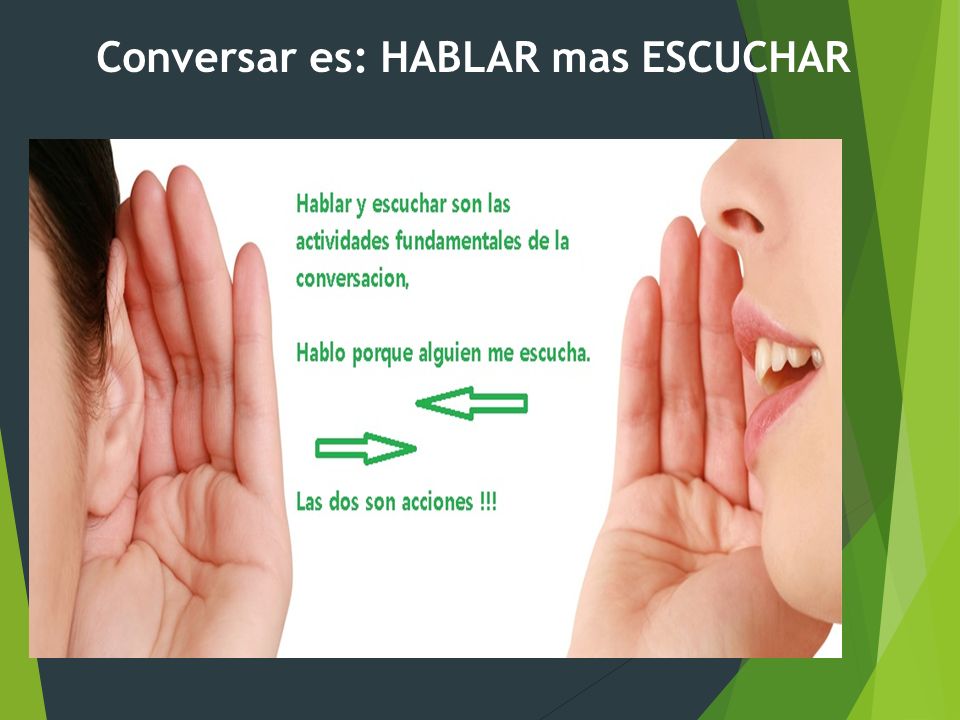 Conversar es: HABLAR mas ESCUCHAR

Hablar y escuchar son las actividades fundamentales de la conversacion,

Hablo porque alguien me escucha.

Las dos son acciones !!!